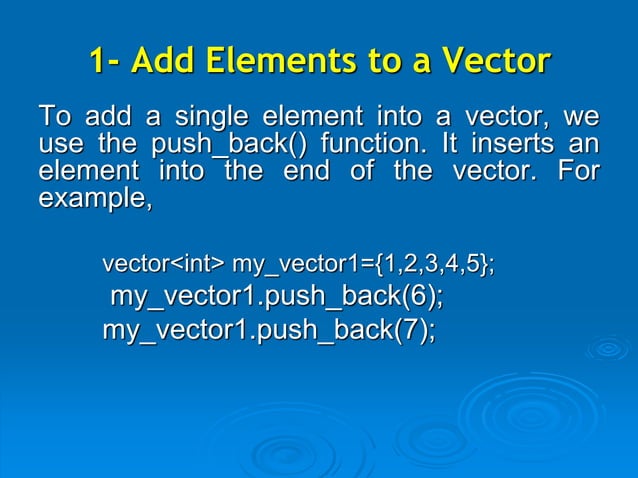 1- Add Elements to a Vector

To add a single element into a vector, we use the push_back() function. It inserts an element into the end of the vector. For example,

vector<int> my_vector1={1,2,3,4,5};
my_vector1.push_back(6);
my_vector1.push_back(7);